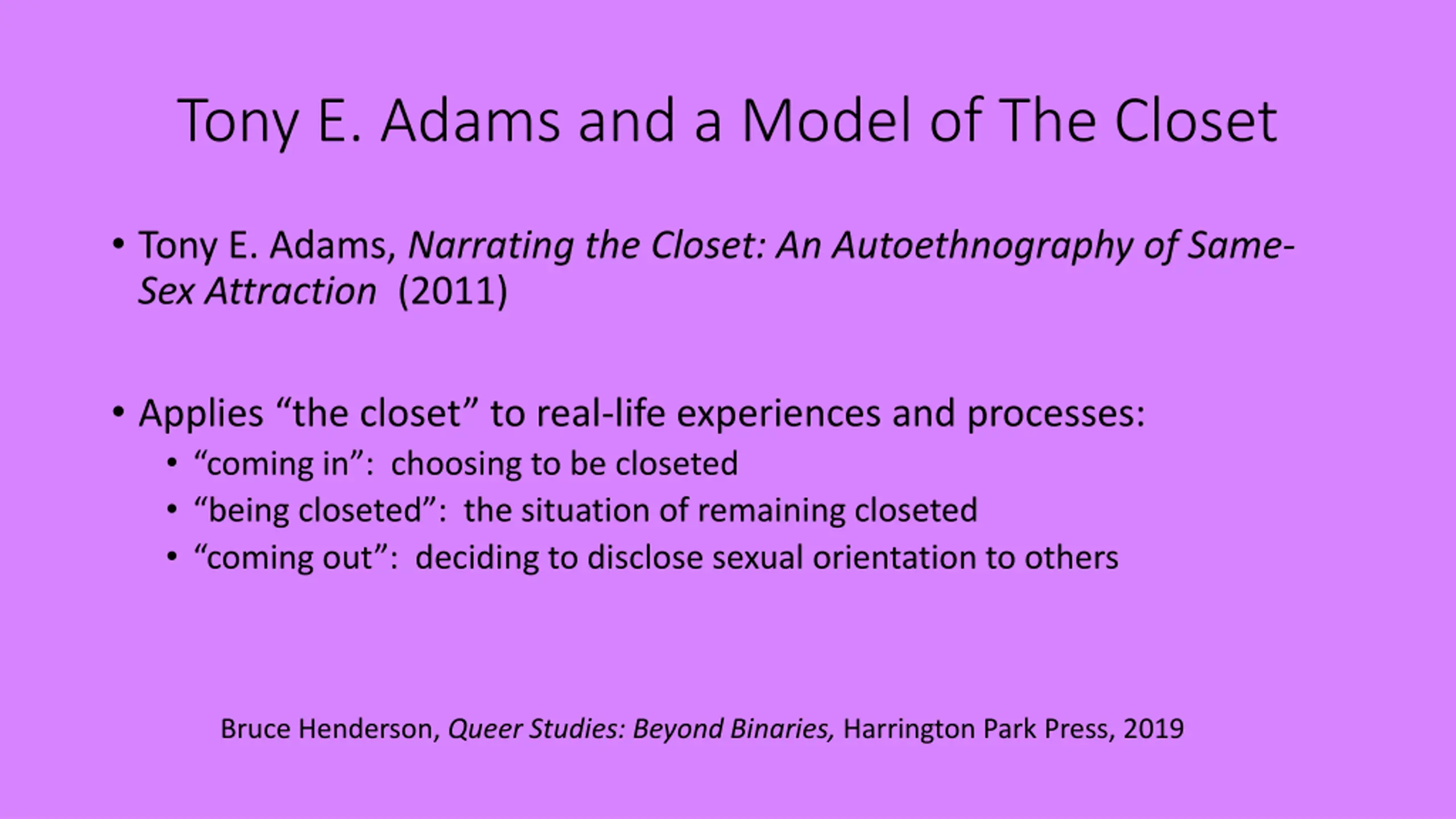 Tony E. Adams and a Model of The Closet

• Tony E. Adams, Narrating the Closet: An Autoethnography of Same-Sex Attraction (2011)

• Applies “the closet” to real-life experiences and processes:
  • “coming in”: choosing to be closeted
  • “being closeted”: the situation of remaining closeted
  • “coming out”: deciding to disclose sexual orientation to others

Bruce Henderson, Queer Studies: Beyond Binaries, Harrington Park Press, 2019